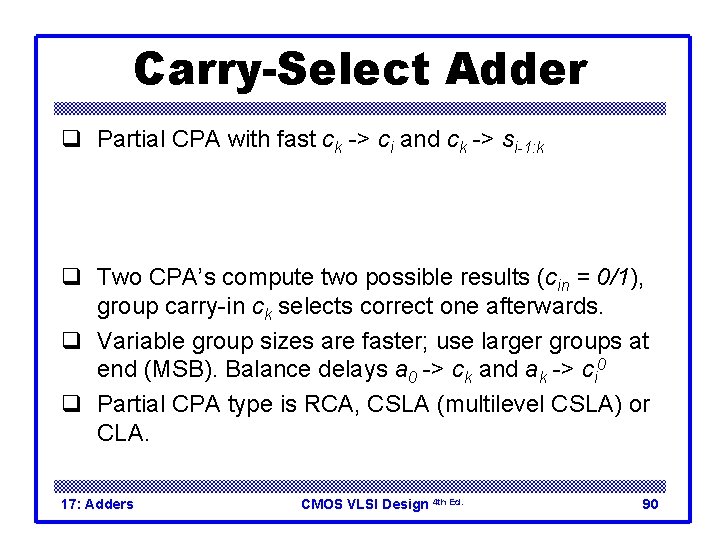 Carry-Select Adder

❑ Partial CPA with fast $c_k$ -> $c_i$ and $c_k$ -> $s_{i-1:k}$

❑ Two CPA's compute two possible results ($c_{in}$ = 0/1), group carry-in $c_k$ selects correct one afterwards.

❑ Variable group sizes are faster; use larger groups at end (MSB). Balance delays $a_0$ -> $c_k$ and $a_k$ -> $c_i^0$

❑ Partial CPA type is RCA, CSLA (multilevel CSLA) or CLA.

17: Adders

CMOS VLSI Design 4th Ed.

90